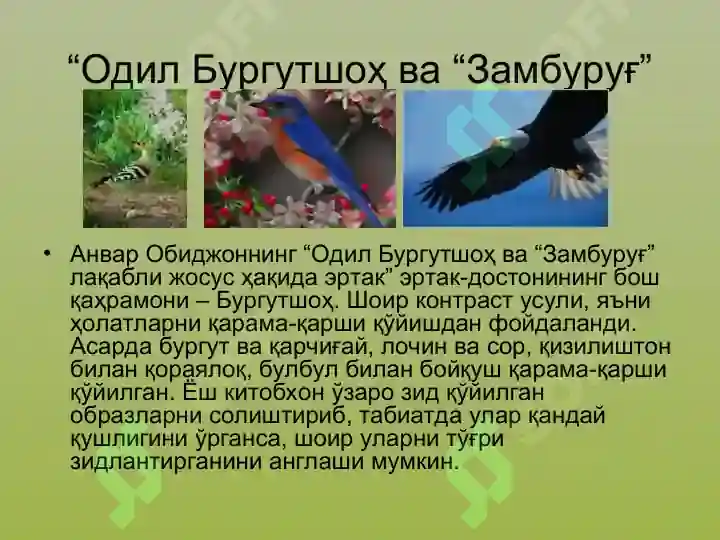 “Одил Бургутшоҳ ва “Замбуруғ”

• Анвар Обиджоннинг “Одил Бургутшоҳ ва “Замбуруғ” лақабли жосус ҳақида эртак” эртак-достонининг бош қаҳрамони – Бургутшоҳ. Шоир контраст усули, яъни ҳолатларни қарама-қарши қўйишдан фойдаланди. Асарда бургут ва қарчиғай, лочин ва сор, қизилиштон билан қораялоқ, булбул билан бойқуш қарама-қарши қўйилган. Ёш китобхон ўзаро зид қўйилган образларни солиштириб, табиатда улар қандай қушлигини ўрганса, шоир уларни тўғри зидлантирганини англаши мумкин.